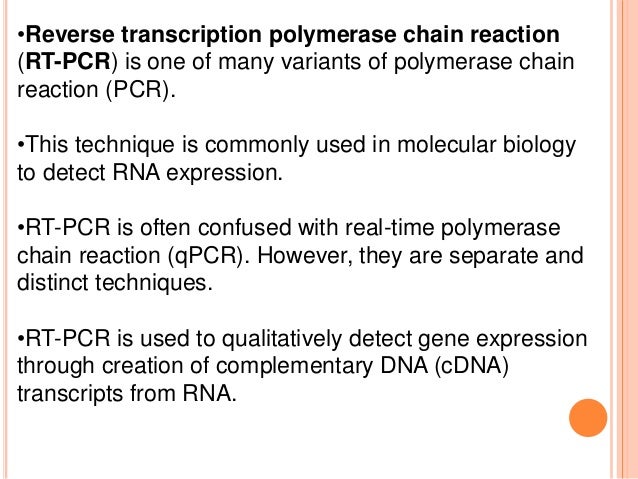 •Reverse transcription polymerase chain reaction (RT-PCR) is one of many variants of polymerase chain reaction (PCR).

•This technique is commonly used in molecular biology to detect RNA expression.

•RT-PCR is often confused with real-time polymerase chain reaction (qPCR). However, they are separate and distinct techniques.

•RT-PCR is used to qualitatively detect gene expression through creation of complementary DNA (cDNA) transcripts from RNA.